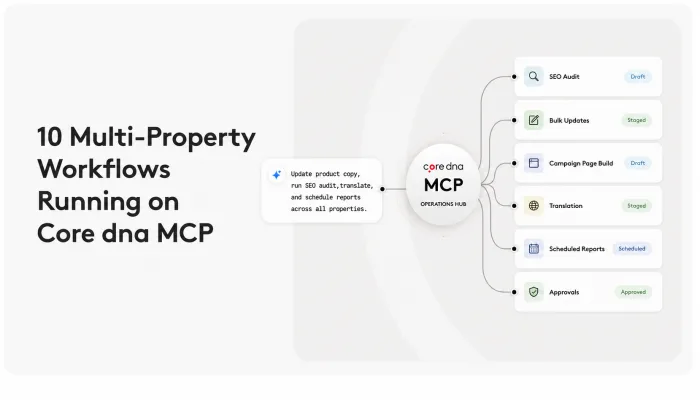 10 Multi-Property Workflows Running on Core dna MCP

Update product copy, run SEO audit,translate, and schedule reports across all properties.

core dna
MCP
OPERATIONS HUB

SEO Audit
Draft

Bulk Updates
Staged

Campaign Page Build
Draft

Translation
Staged

Scheduled Reports
Scheduled

Approvals
Approved